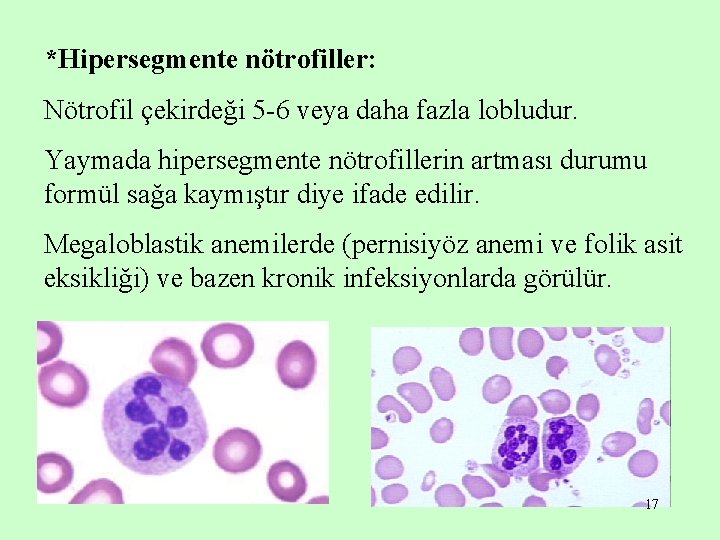 *Hipersegmente nötrofiller:

Nötrofil çekirdeği 5-6 veya daha fazla lobludur.

Yaymada hipersegmente nötrofillerin artması durumu formül sağa kaymıştır diye ifade edilir.

Megaloblastik anemilerde (pernisiyöz anemi ve folik asit eksikliği) ve bazen kronik infeksiyonlarda görülür.

17